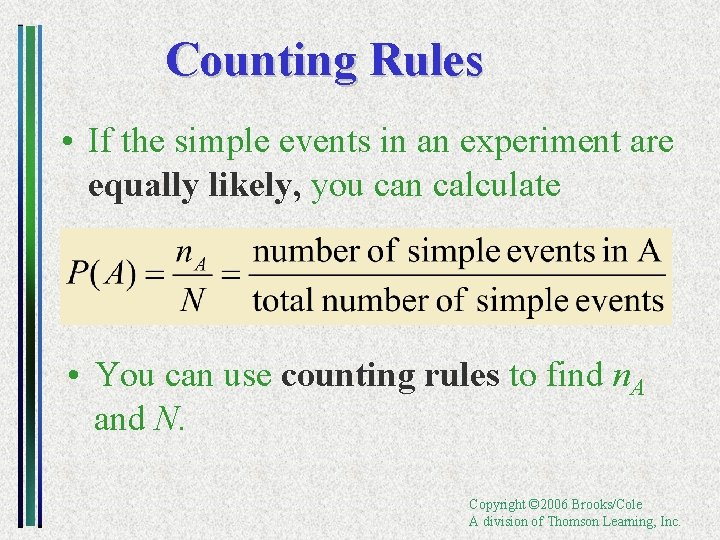 Counting Rules

• If the simple events in an experiment are equally likely, you can calculate

$P(A) = \frac{n_A}{N} = \frac{\text{number of simple events in A}}{\text{total number of simple events}}$

• You can use counting rules to find $n_A$ and $N$.

Copyright ©2006 Brooks/Cole
A division of Thomson Learning, Inc.